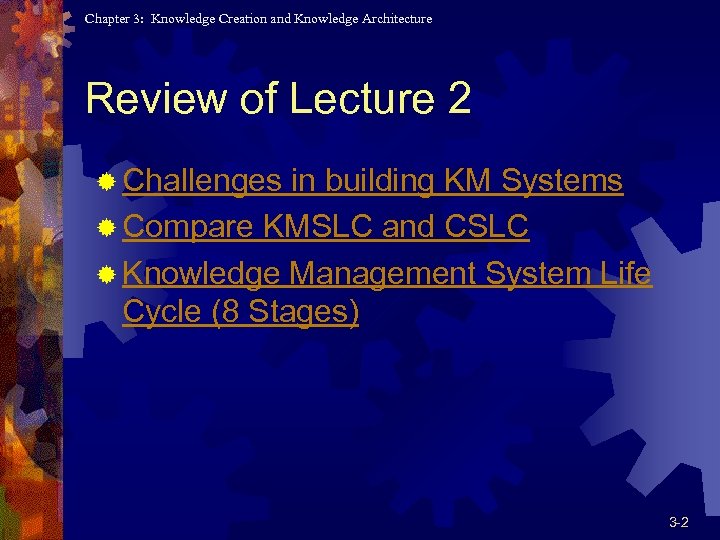 Chapter 3: Knowledge Creation and Knowledge Architecture

Review of Lecture 2

Challenges in building KM Systems

Compare KMSLC and CSLC

Knowledge Management System Life Cycle (8 Stages)

3-2